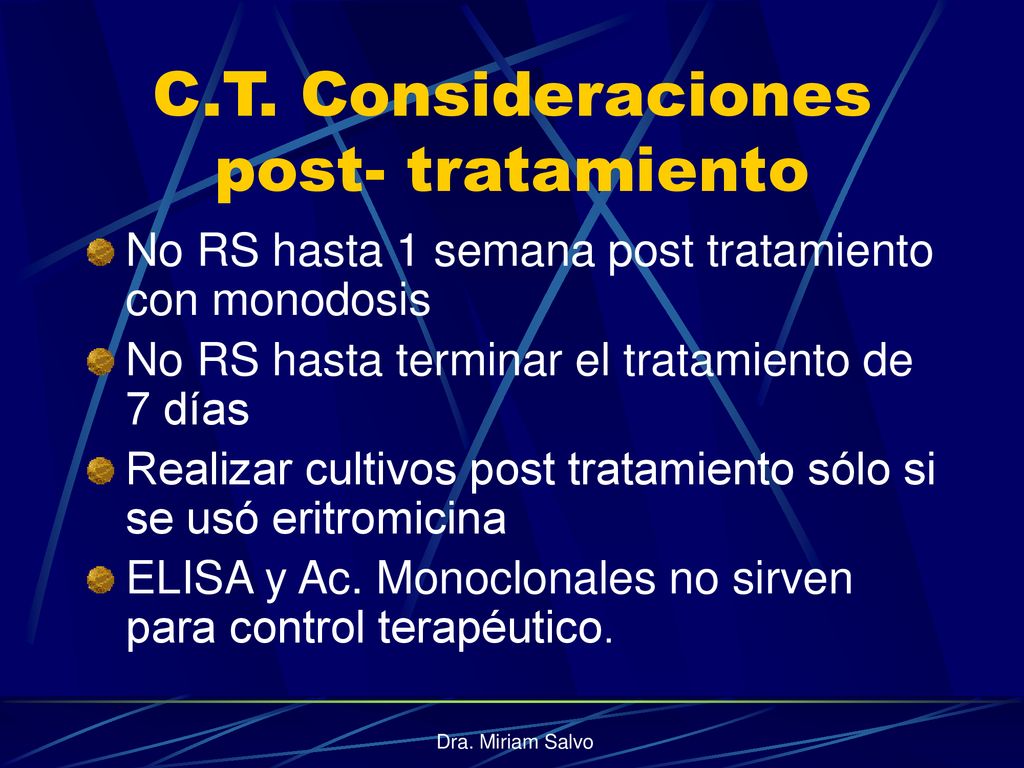 C.T. Consideraciones post- tratamiento

No RS hasta 1 semana post tratamiento con monodosis

No RS hasta terminar el tratamiento de 7 días

Realizar cultivos post tratamiento sólo si se usó eritromicina

ELISA y Ac. Monoclonales no sirven para control terapéutico.

Dra. Miriam Salvo